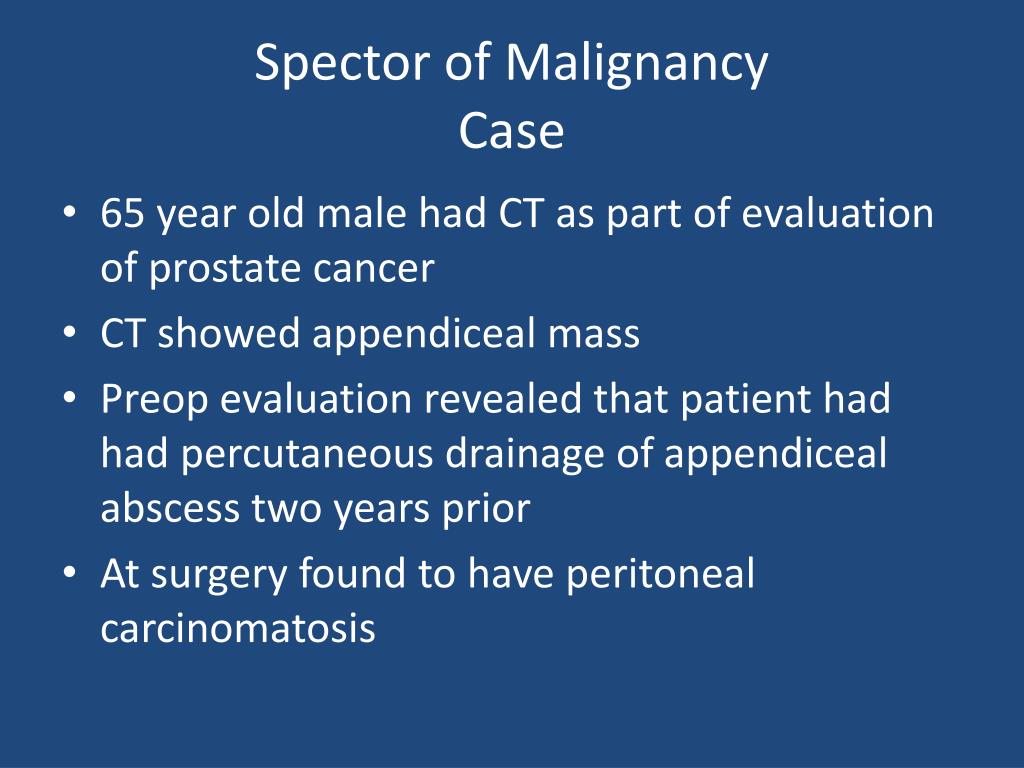 Spector of Malignancy
Case

• 65 year old male had CT as part of evaluation of prostate cancer
• CT showed appendiceal mass
• Preop evaluation revealed that patient had had percutaneous drainage of appendiceal abscess two years prior
• At surgery found to have peritoneal carcinomatosis